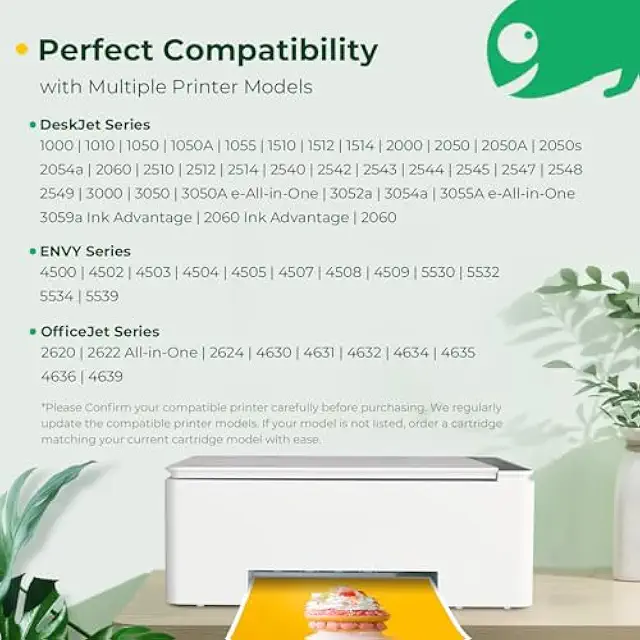 Perfect Compatibility
with Multiple Printer Models

DeskJet Series
1000 | 1010 | 1050 | 1050A | 1055 | 1510 | 1512 | 1514 | 2000 | 2050 | 2050A | 2050s 2054a | 2060 | 2510 | 2512 | 2514 | 2540 | 2542 | 2543 | 2544 | 2545 | 2547 | 2548 2549 | 3000 | 3050 | 3050A e-All-in-One | 3052a | 3054a | 3055A e-All-in-One 3059a Ink Advantage | 2060 Ink Advantage | 2060

ENVY Series
4500 | 4502 | 4503 | 4504 | 4505 | 4507 | 4508 | 4509 | 5530 | 5532 5534 | 5539

OfficeJet Series
2620 | 2622 All-in-One | 2624 | 4630 | 4631 | 4632 | 4634 | 4635 4636 | 4639

*Please Confirm your compatible printer carefully before purchasing. We regularly update the compatible printer models. If your model is not listed, order a cartridge matching your current cartridge model with ease.